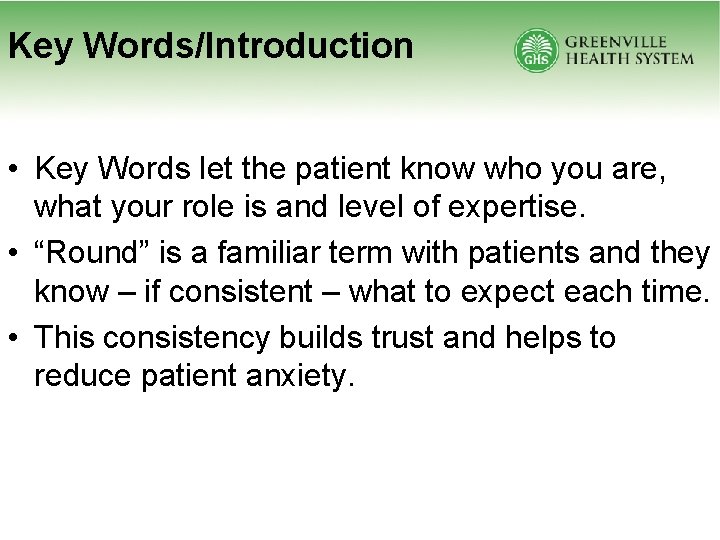 Key Words/Introduction

GHS GREENVILLE HEALTH SYSTEM

• Key Words let the patient know who you are, what your role is and level of expertise.
• “Round” is a familiar term with patients and they know – if consistent – what to expect each time.
• This consistency builds trust and helps to reduce patient anxiety.